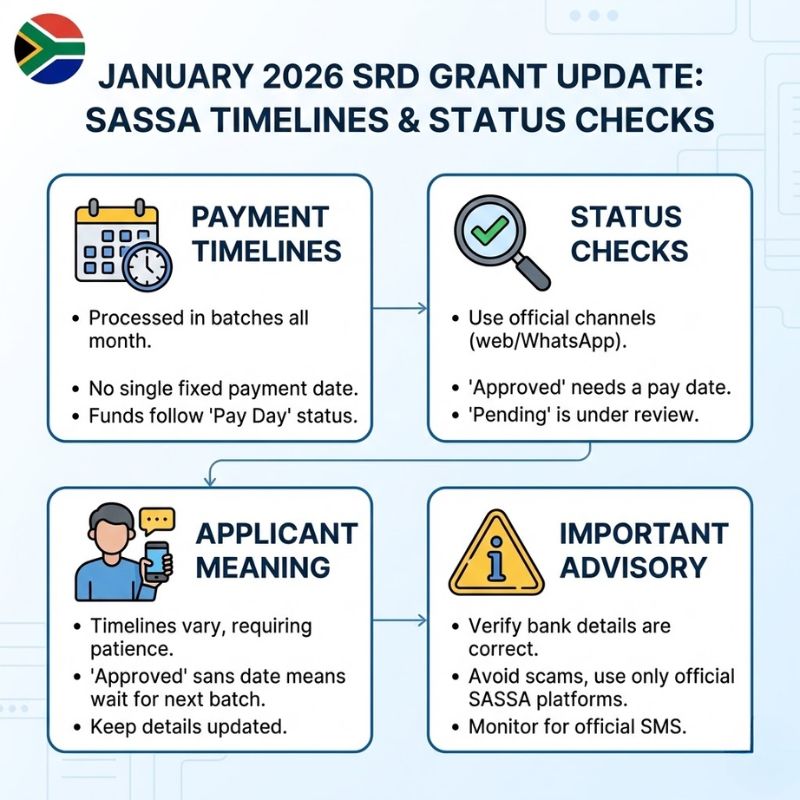 JANUARY 2026 SRD GRANT UPDATE: SASSA TIMELINES & STATUS CHECKS

PAYMENT TIMELINES

• Processed in batches all month.
• No single fixed payment date.
• Funds follow 'Pay Day' status.

STATUS CHECKS

• Use official channels (web/WhatsApp).
• 'Approved' needs a pay date.
• 'Pending' is under review.

APPLICANT MEANING

• Timelines vary, requiring patience.
• 'Approved' sans date means wait for next batch.
• Keep details updated.

IMPORTANT ADVISORY

• Verify bank details are correct.
• Avoid scams, use only official SASSA platforms.
• Monitor for official SMS.